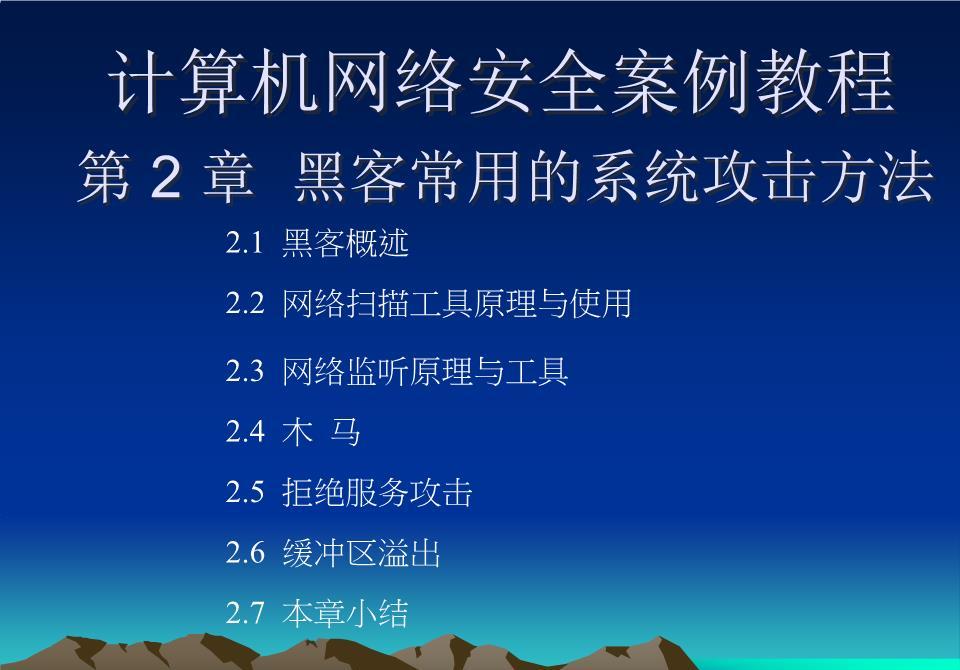 计算机网络安全案例教程
第 2 章 黑客常用的系统攻击方法

2.1 黑客概述

2.2 网络扫描工具原理与使用

2.3 网络监听原理与工具

2.4 木 马

2.5 拒绝服务攻击

2.6 缓冲区溢出

2.7 本章小结